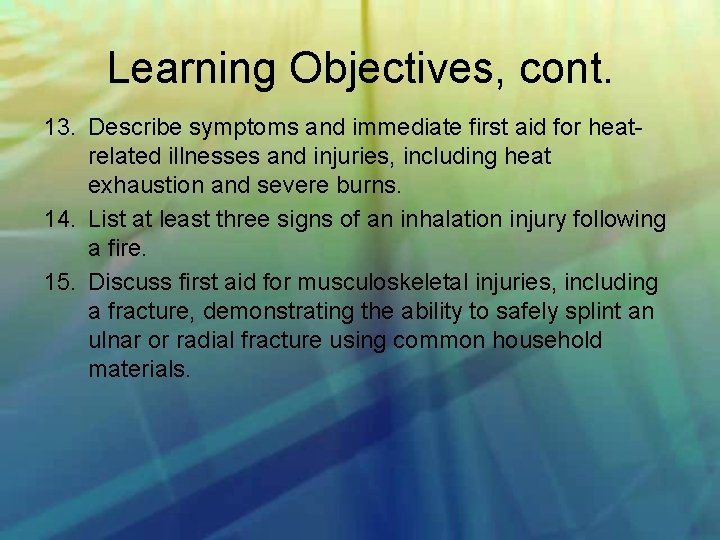 Learning Objectives, cont.

13. Describe symptoms and immediate first aid for heat-related illnesses and injuries, including heat exhaustion and severe burns.
14. List at least three signs of an inhalation injury following a fire.
15. Discuss first aid for musculoskeletal injuries, including a fracture, demonstrating the ability to safely splint an ulnar or radial fracture using common household materials.